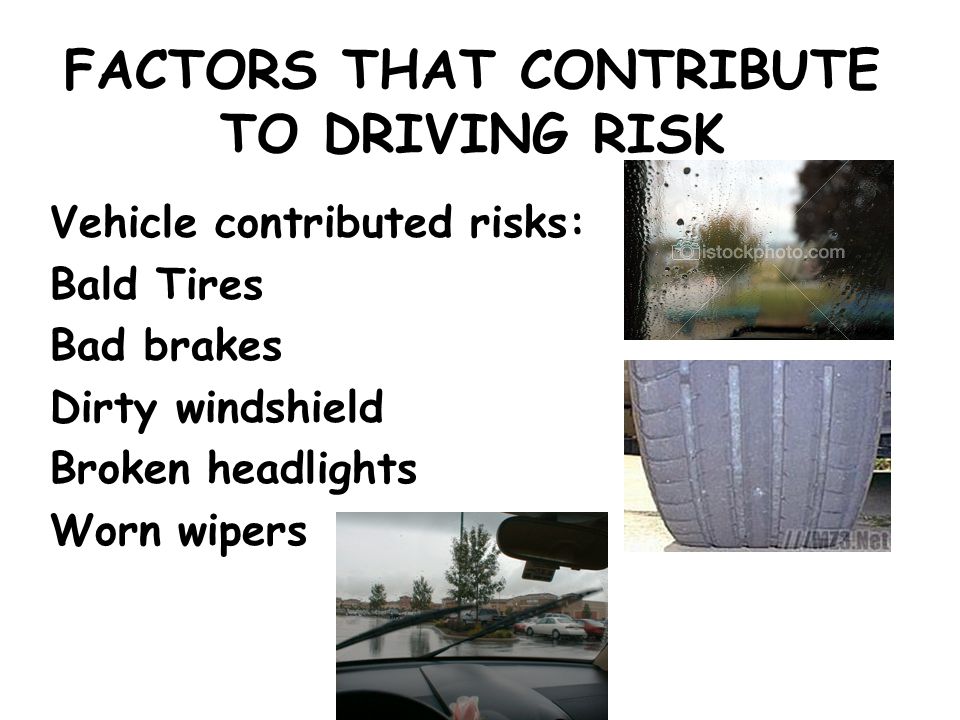 FACTORS THAT CONTRIBUTE TO DRIVING RISK

Vehicle contributed risks:
Bald Tires
Bad brakes
Dirty windshield
Broken headlights
Worn wipers

istockphoto.com

///MZ3.Net